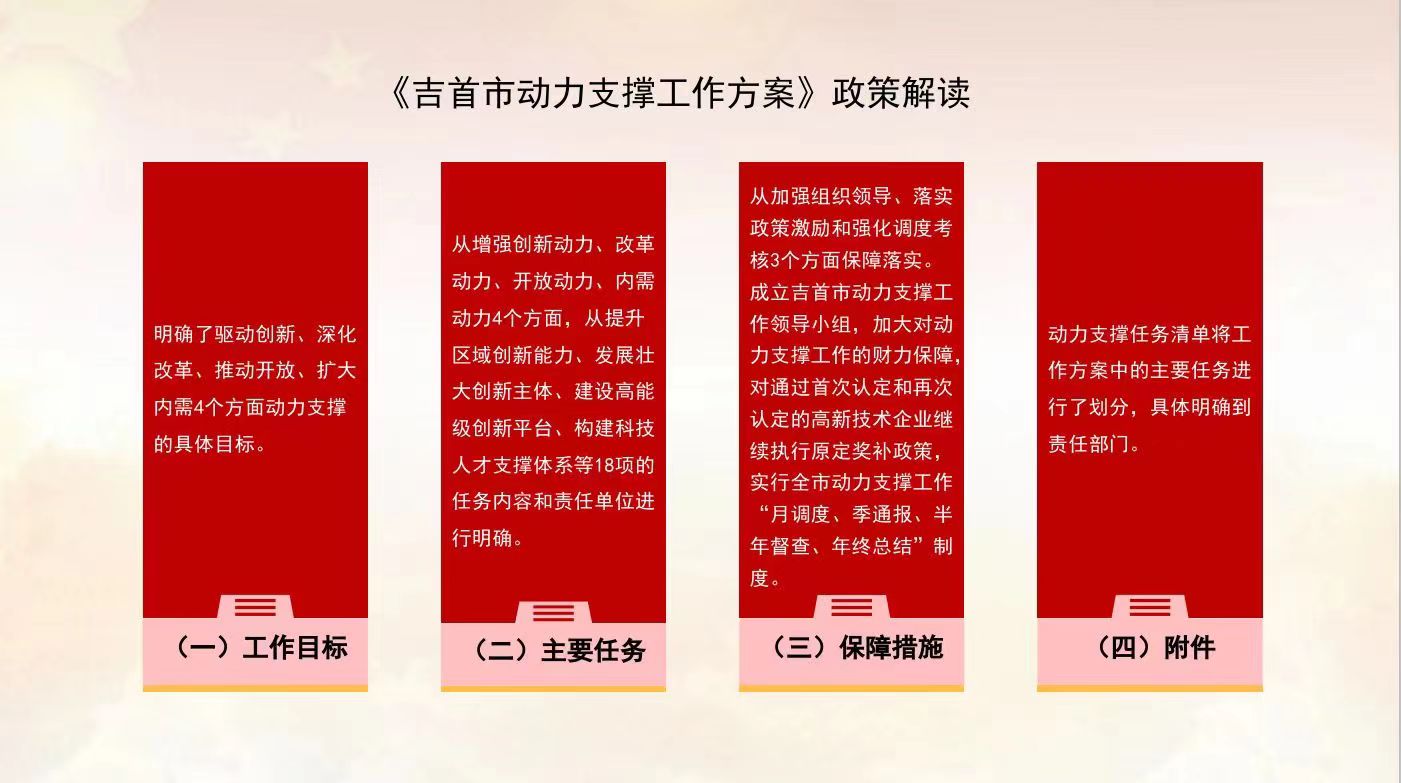 《吉首市动力支撑工作方案》政策解读

明确了驱动创新、深化改革、推动开放、扩大内需4个方面动力支撑的具体目标。

（一）工作目标

从增强创新动力、改革动力、开放动力、内需动力4个方面，从提升区域创新能力、发展壮大创新主体、建设高能级创新平台、构建科技人才支撑体系等18项的任务内容和责任单位进行明确。

（二）主要任务

从加强组织领导、落实政策激励和强化调度考核3个方面保障落实。成立吉首市动力支撑工作领导小组，加大对动力支撑工作的财力保障，对通过首次认定和再次认定的高新技术企业继续执行原定奖补政策，实行全市动力支撑工作“月调度、季通报、半年督查、年终总结”制度。

（三）保障措施

动力支撑任务清单将工作方案中的主要任务进行了划分，具体明确到责任部门。

（四）附件